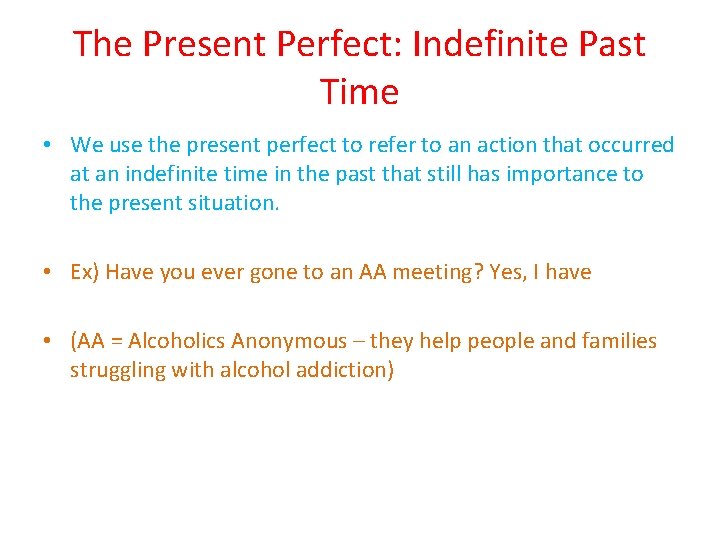 The Present Perfect: Indefinite Past Time

• We use the present perfect to refer to an action that occurred at an indefinite time in the past that still has importance to the present situation.

• Ex) Have you ever gone to an AA meeting? Yes, I have

• (AA = Alcoholics Anonymous – they help people and families struggling with alcohol addiction)